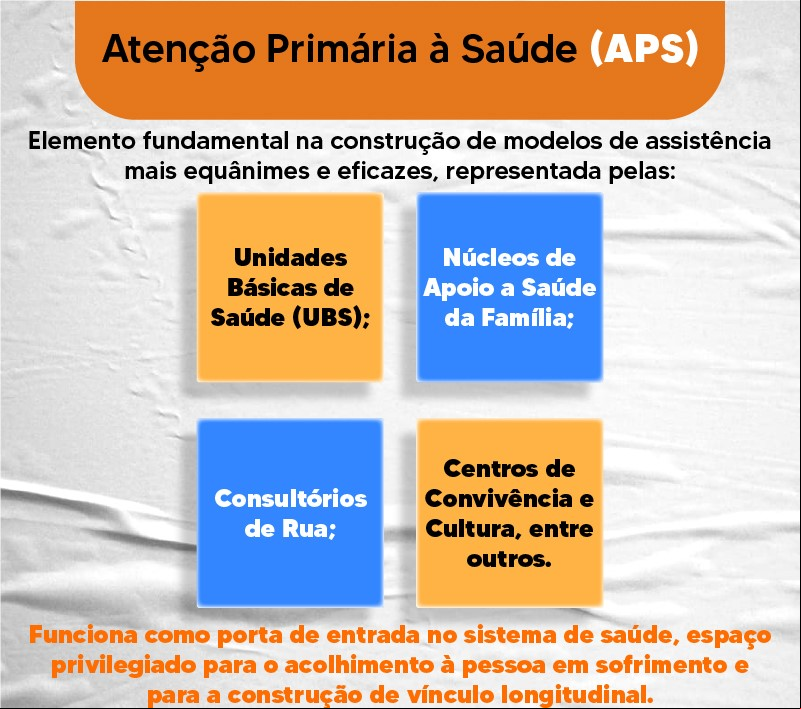 Atenção Primária à Saúde (APS)

Elemento fundamental na construção de modelos de assistência mais equânimes e eficazes, representada pelas:

Unidades Básicas de Saúde (UBS);

Núcleos de Apoio a Saúde da Família;

Consultórios de Rua;

Centros de Convivência e Cultura, entre outros.

Funciona como porta de entrada no sistema de saúde, espaço privilegiado para o acolhimento à pessoa em sofrimento e para a construção de vínculo longitudinal.